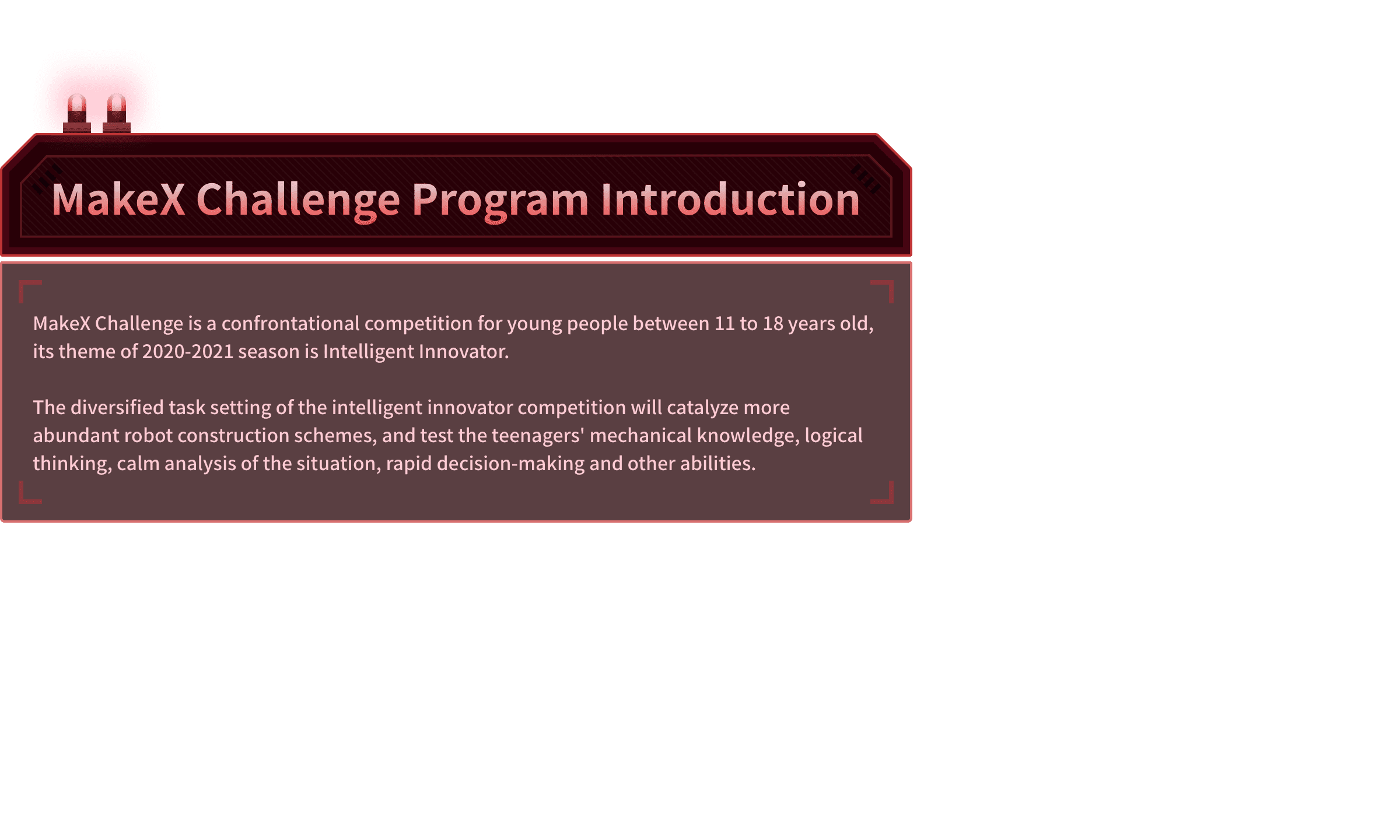 MakeX Challenge Program Introduction

MakeX Challenge is a confrontational competition for young people between 11 to 18 years old, its theme of 2020-2021 season is Intelligent Innovator.

The diversified task setting of the intelligent innovator competition will catalyze more abundant robot construction schemes, and test the teenagers' mechanical knowledge, logical thinking, calm analysis of the situation, rapid decision-making and other abilities.